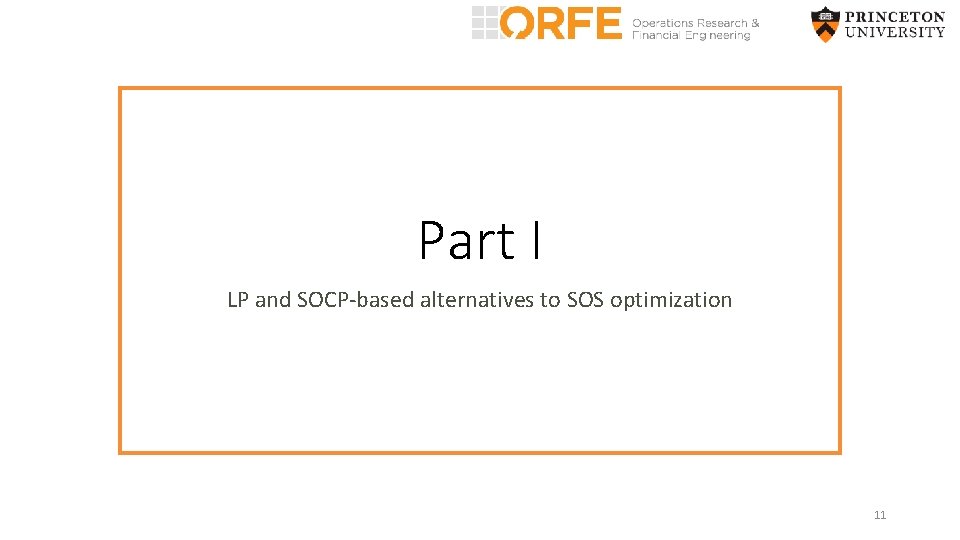 ORFE Operations Research & Financial Engineering

PRINCETON UNIVERSITY

Part I

LP and SOCP-based alternatives to SOS optimization

11